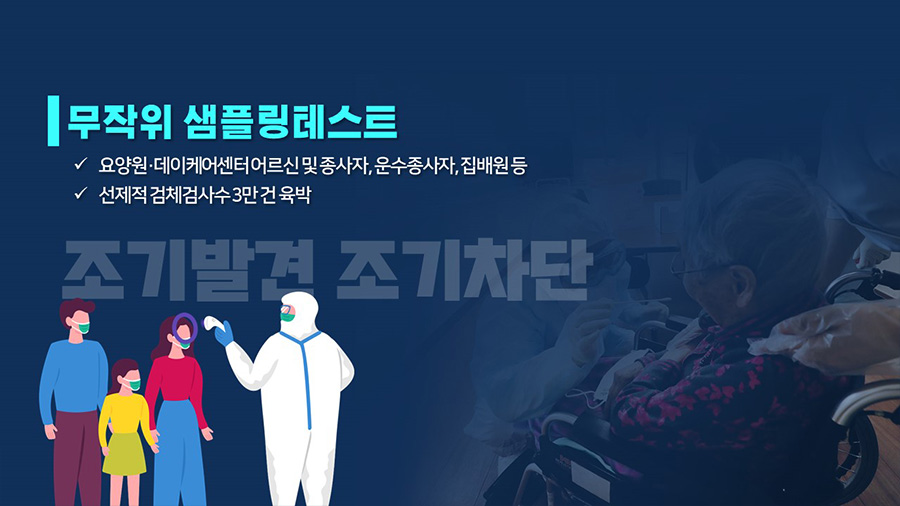 무작위 샘플링테스트

✓ 요양원·데이케어센터 어르신 및 종사자, 운수종사자, 집배원 등

✓ 선제적 검체검사수 3만 건 육박

조기발견 조기차단